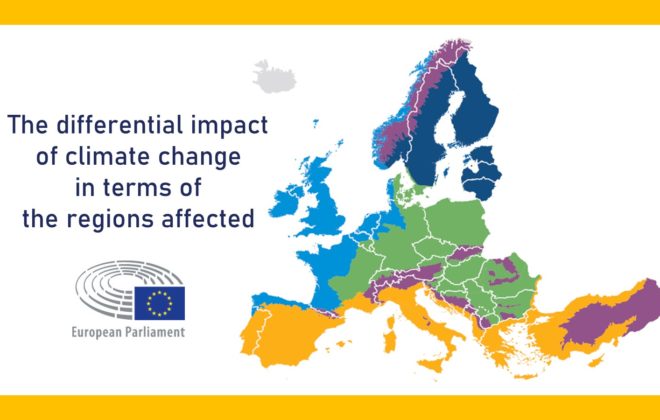 The differential impact of climate change in terms of the regions affected

European Parliament